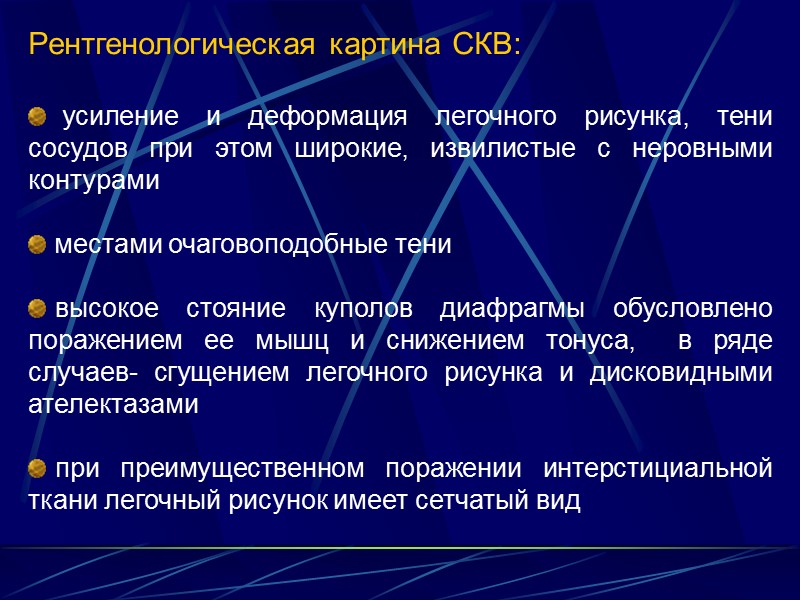 Рентгенологическая картина СКВ:

усиление и деформация легочного рисунка, тени сосудов при этом широкие, извилистые с неровными контурами

местами очаговоподобные тени

высокое стояние куполов диафрагмы обусловлено поражением ее мышц и снижением тонуса, в ряде случаев- сгущением легочного рисунка и дисковидными ателектазами

при преимущественном поражении интерстициальной ткани легочный рисунок имеет сетчатый вид